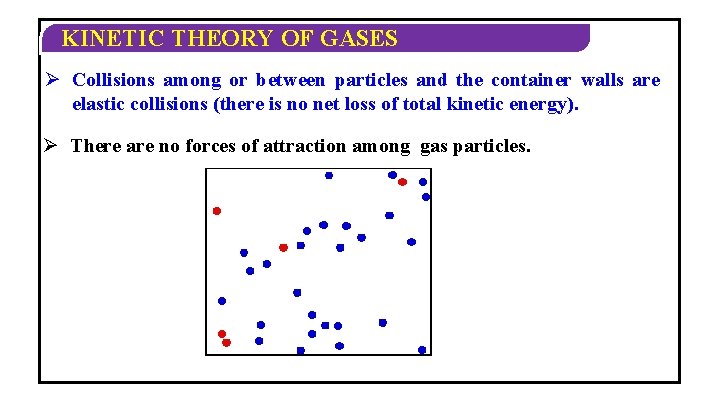 KINETIC THEORY OF GASES

➢ Collisions among or between particles and the container walls are elastic collisions (there is no net loss of total kinetic energy).

➢ There are no forces of attraction among gas particles.